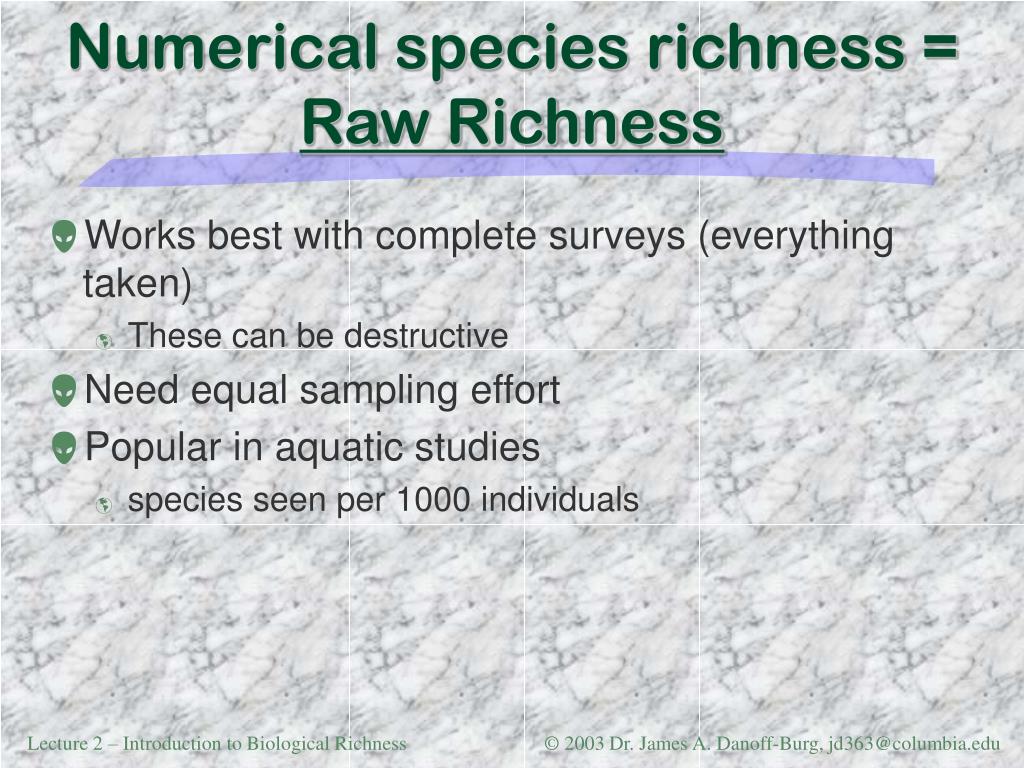 Numerical species richness = Raw Richness

Works best with complete surveys (everything taken)

These can be destructive

Need equal sampling effort

Popular in aquatic studies

species seen per 1000 individuals

Lecture 2 – Introduction to Biological Richness

© 2003 Dr. James A. Danoff-Burg, jd363@columbia.edu